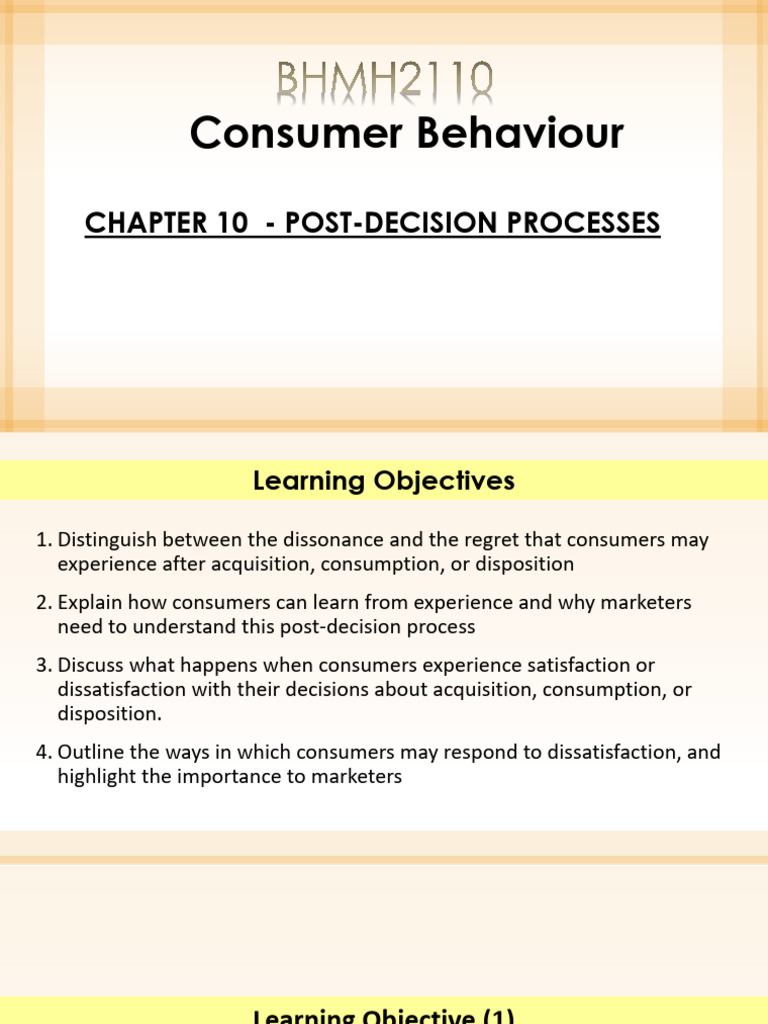 BHMH2110
Consumer Behaviour

CHAPTER 10 - POST-DECISION PROCESSES

Learning Objectives

1. Distinguish between the dissonance and the regret that consumers may experience after acquisition, consumption, or disposition

2. Explain how consumers can learn from experience and why marketers need to understand this post-decision process

3. Discuss what happens when consumers experience satisfaction or dissatisfaction with their decisions about acquisition, consumption, or disposition.

4. Outline the ways in which consumers may respond to dissatisfaction, and highlight the importance to marketers

Learning Objective (1)